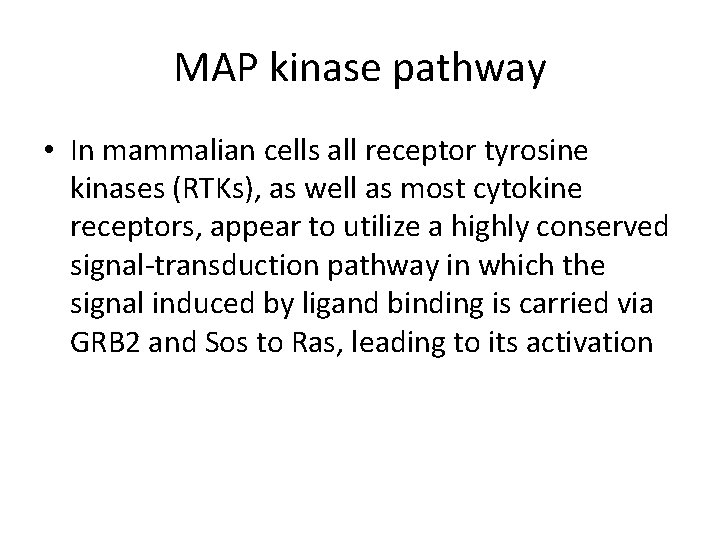 MAP kinase pathway

• In mammalian cells all receptor tyrosine kinases (RTKs), as well as most cytokine receptors, appear to utilize a highly conserved signal-transduction pathway in which the signal induced by ligand binding is carried via GRB2 and Sos to Ras, leading to its activation